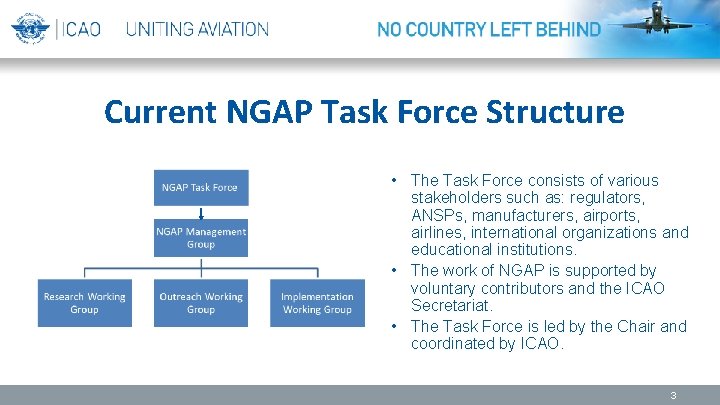 ICAO UNITING AVIATION

NO COUNTRY LEFT BEHIND

Current NGAP Task Force Structure

NGAP Task Force

NGAP Management Group

Research Working Group

Outreach Working Group

Implementation Working Group

• The Task Force consists of various stakeholders such as: regulators, ANSPs, manufacturers, airports, airlines, international organizations and educational institutions.
• The work of NGAP is supported by voluntary contributors and the ICAO Secretariat.
• The Task Force is led by the Chair and coordinated by ICAO.

3